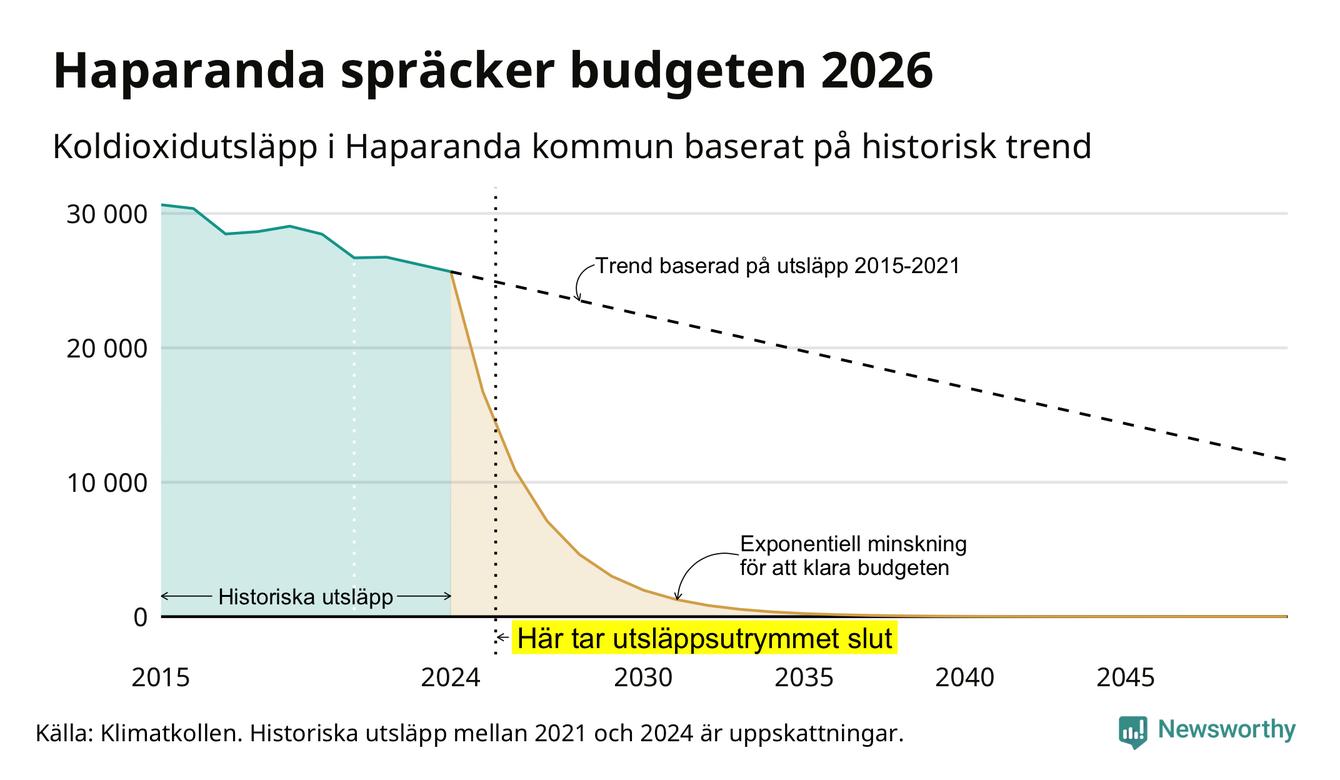 Haparanda spräcker budgeten 2026

Koldioxidutsläpp i Haparanda kommun baserat på historisk trend

30 000
20 000
10 000
0

Trend baserad på utsläpp 2015-2021

Exponentiell minskning för att klara budgeten

Historiska utsläpp

Här tar utsläppsutrymmet slut

2015
2024
2030
2035
2040
2045

Källa: Klimatkollen. Historiska utsläpp mellan 2021 och 2024 är uppskattningar.

Newsworthy